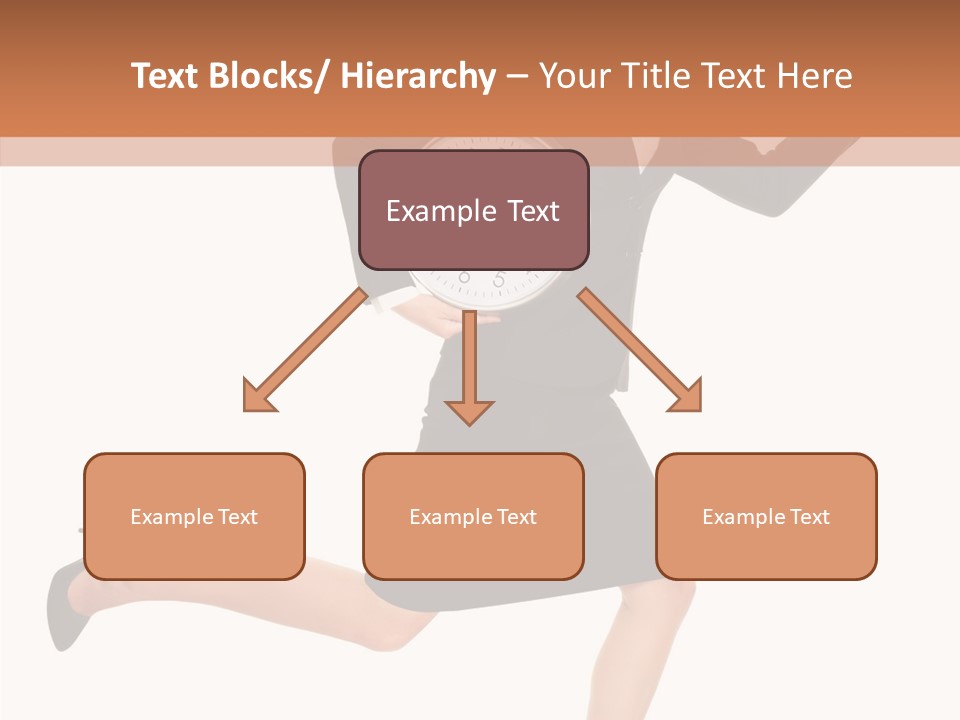 Text Blocks/ Hierarchy – Your Title Text Here

Example Text

Example Text

Example Text

Example Text